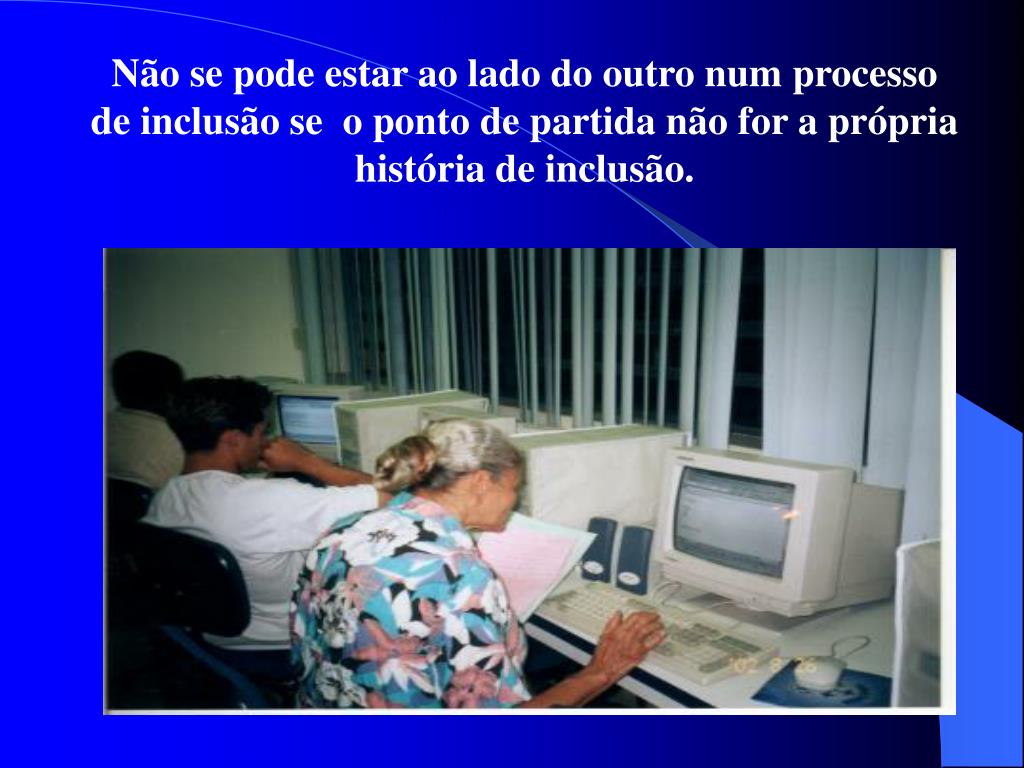 Não se pode estar ao lado do outro num processo de inclusão se o ponto de partida não for a própria história de inclusão.

'02 8 26